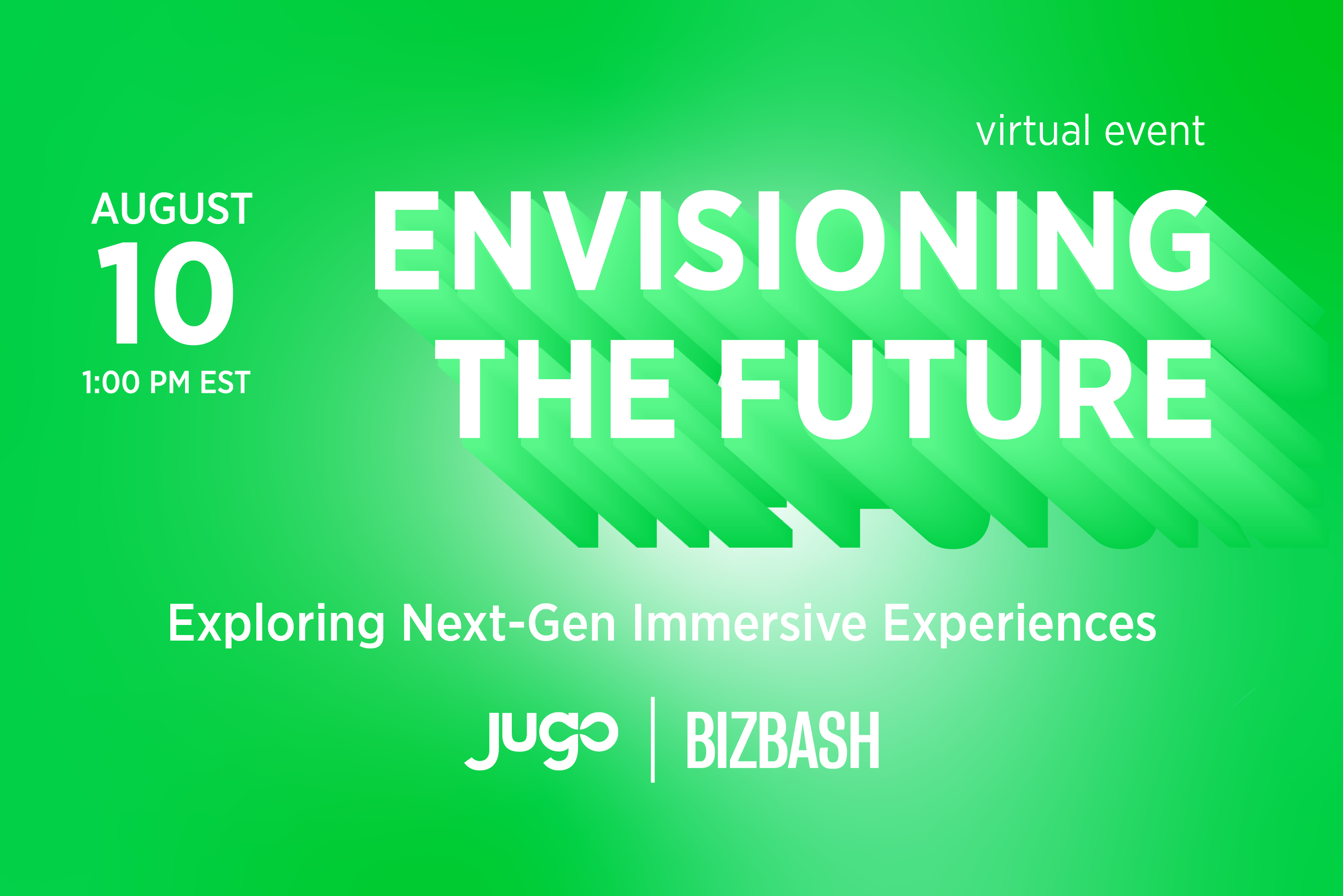 virtual event

AUGUST
10
1:00 PM EST

ENVISIONING
THE FUTURE

Exploring Next-Gen Immersive Experiences

jugo | BIZBASH